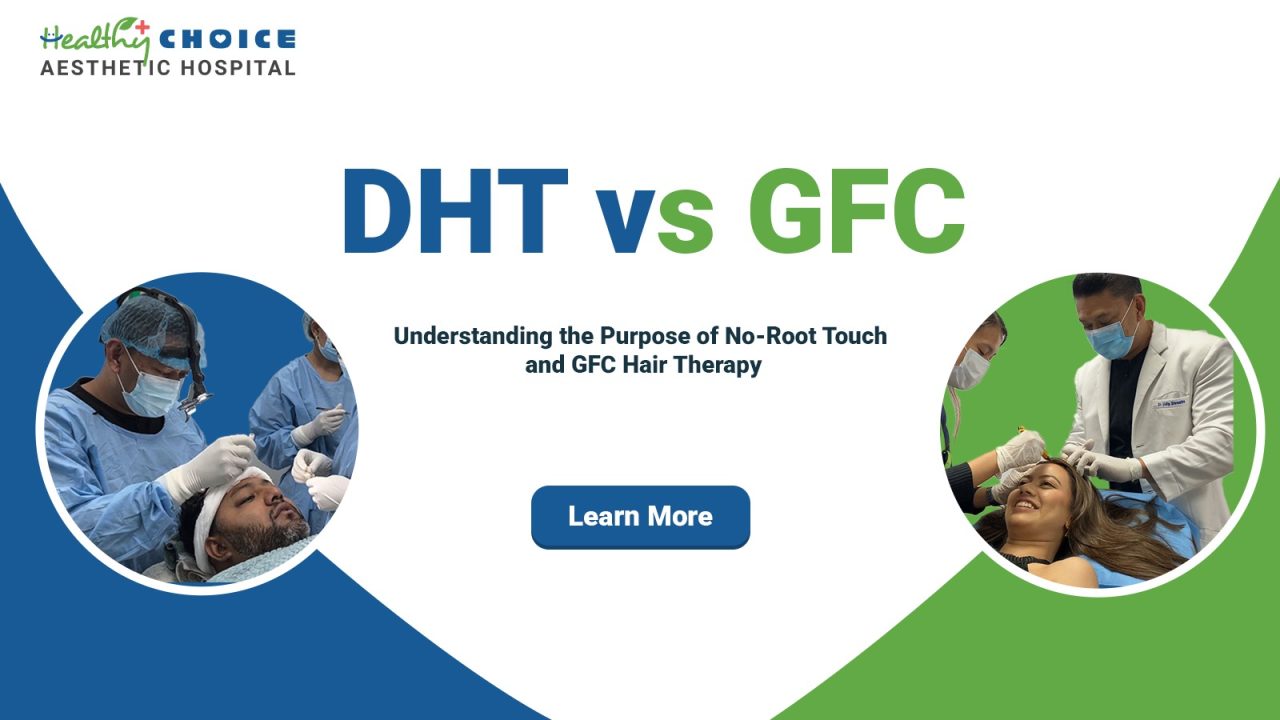 Healthy CHOICE
AESTHETIC HOSPITAL

DHT vs GFC

Understanding the Purpose of No-Root Touch and GFC Hair Therapy

Learn More